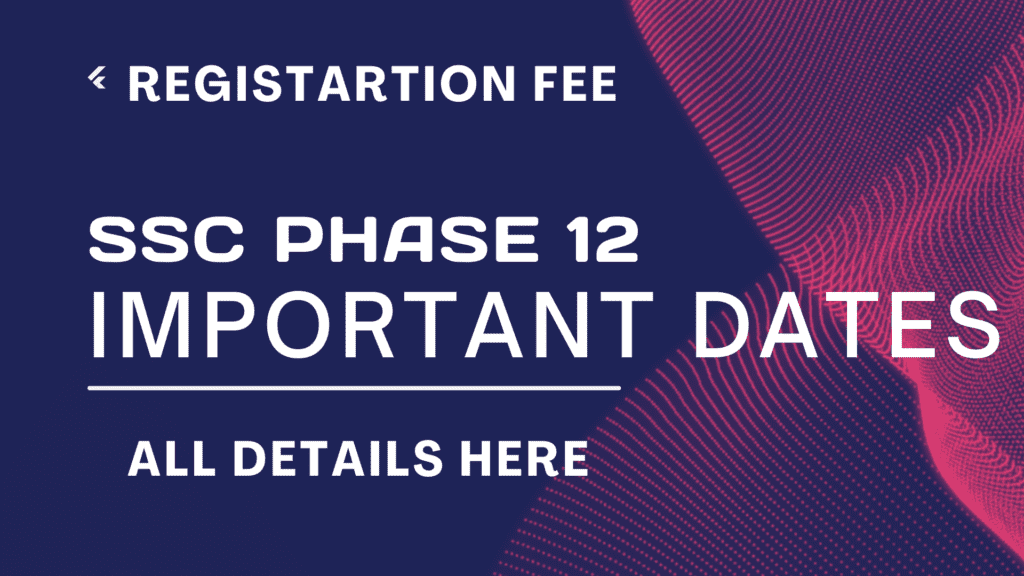 REGISTARTION FEE

SSC PHASE 12
IMPORTANT DATES

ALL DETAILS HERE